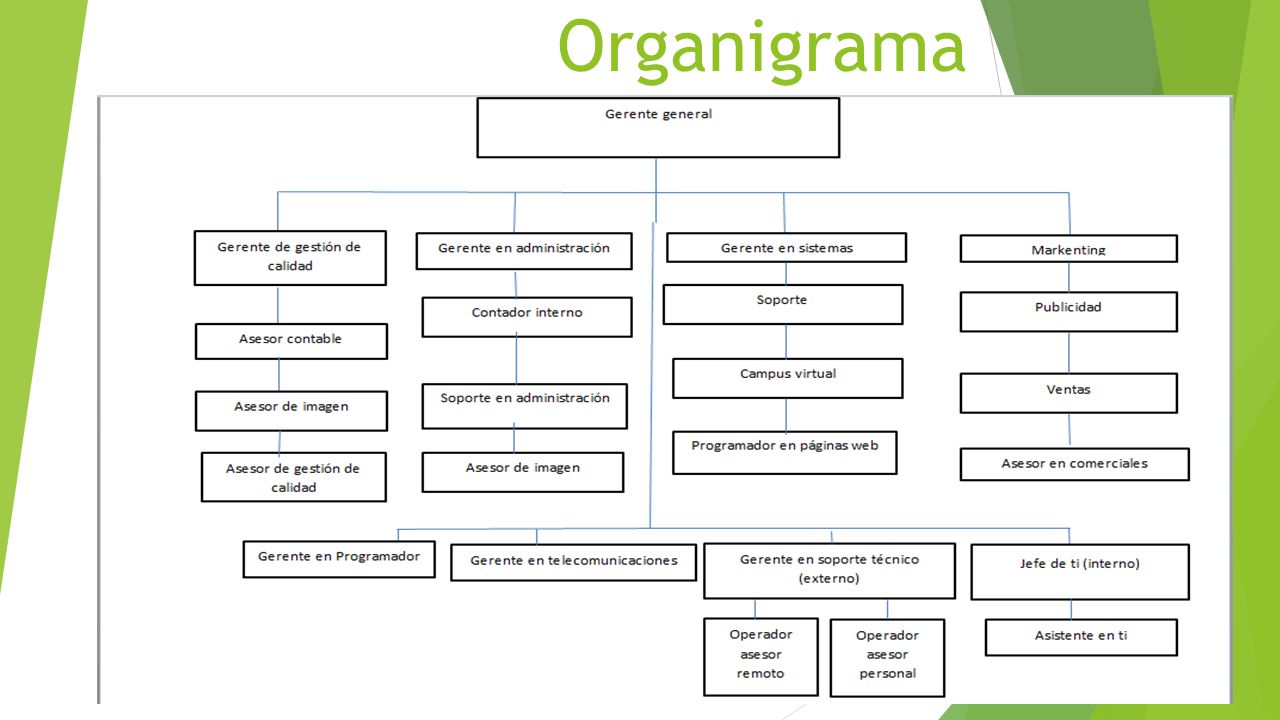 Organigrama

Gerente general

Gerente de gestión de calidad

Asesor contable

Asesor de imagen

Asesor de gestión de calidad

Gerente en administración

Contador interno

Soporte en administración

Asesor de imagen

Gerente en sistemas

Soporte

Campus virtual

Programador en páginas web

Markenting

Publicidad

Ventas

Asesor en comerciales

Gerente en Programador

Gerente en telecomunicaciones

Gerente en soporte técnico (externo)

Operador asesor remoto

Operador asesor personal

Jefe de ti (interno)

Asistente en ti